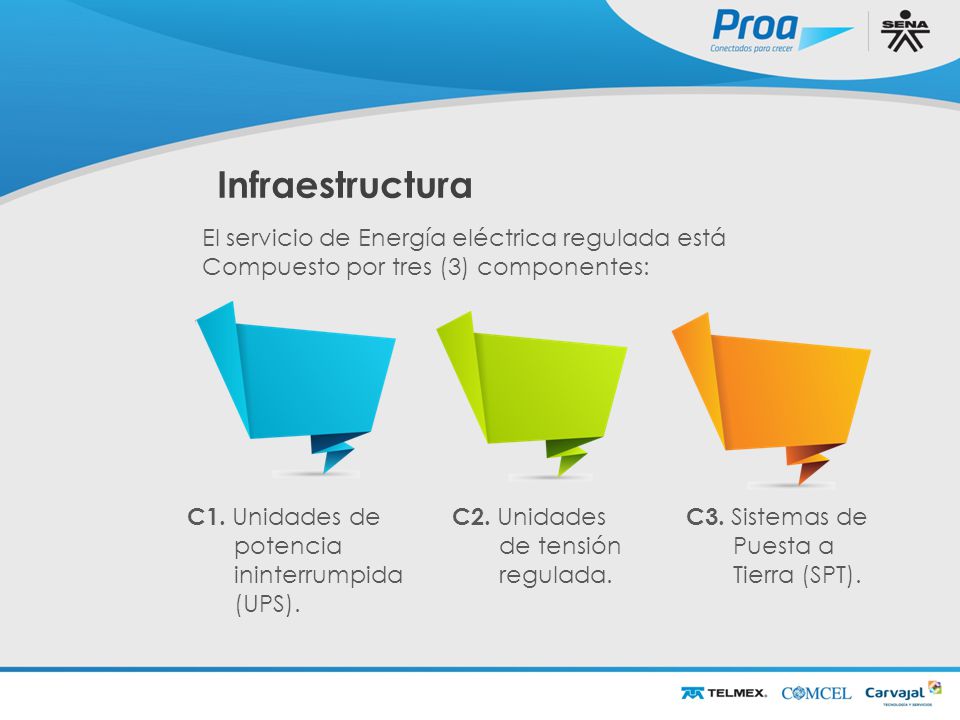 Proa
Conectados para crecer

SENA

Infraestructura

El servicio de Energía eléctrica regulada está Compuesto por tres (3) componentes:

C1. Unidades de potencia ininterrumpida (UPS).

C2. Unidades de tensión regulada.

C3. Sistemas de Puesta a Tierra (SPT).

TELMEX. COMCEL Carvajal
TECNOLOGÍA Y SERVICIOS